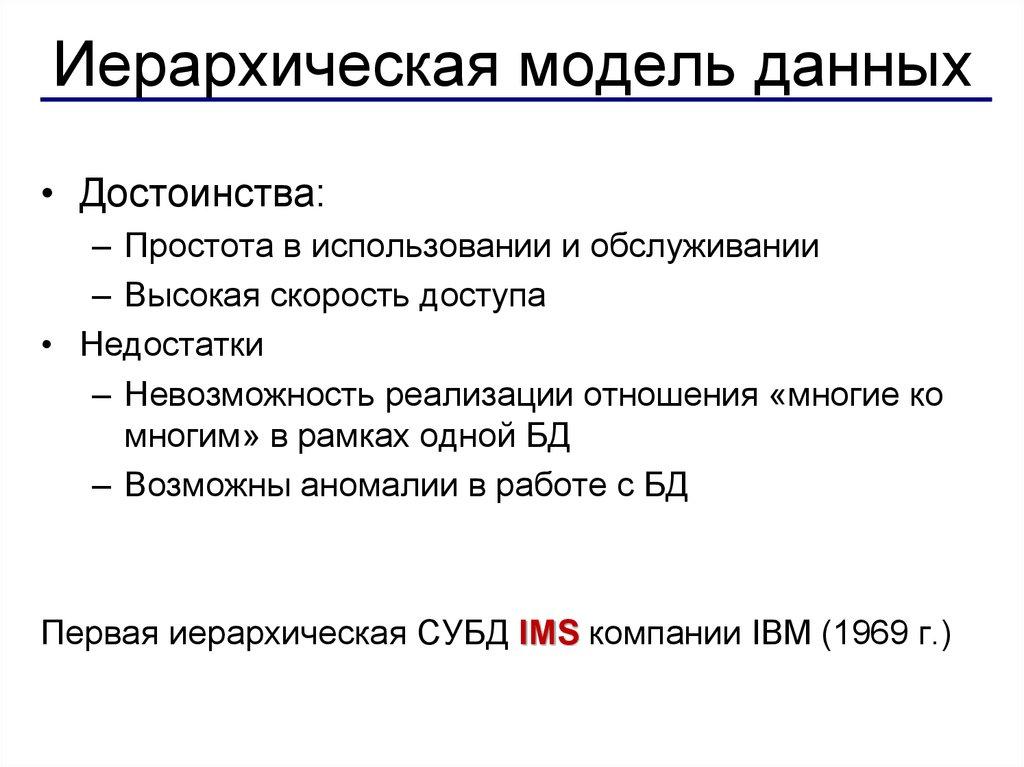 Иерархическая модель данных

• Достоинства:
– Простота в использовании и обслуживании
– Высокая скорость доступа
• Недостатки
– Невозможность реализации отношения «многие ко многим» в рамках одной БД
– Возможны аномалии в работе с БД

Первая иерархическая СУБД IMS компании IBM (1969 г.)